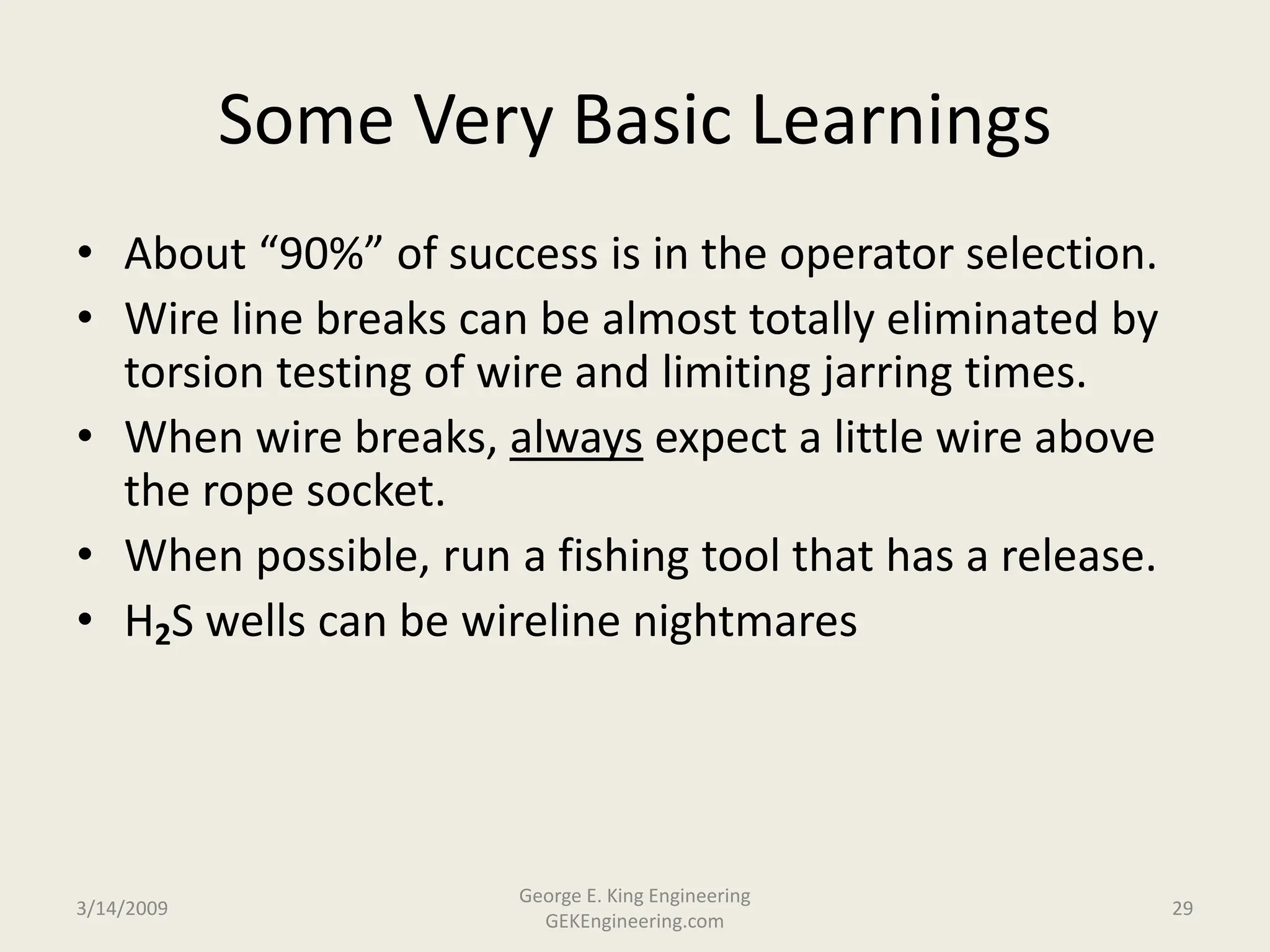 Some Very Basic Learnings

• About “90%” of success is in the operator selection.
• Wire line breaks can be almost totally eliminated by torsion testing of wire and limiting jarring times.
• When wire breaks, always expect a little wire above the rope socket.
• When possible, run a fishing tool that has a release.
• $H_2S$ wells can be wireline nightmares

3/14/2009

George E. King Engineering
GEKEngineering.com

29